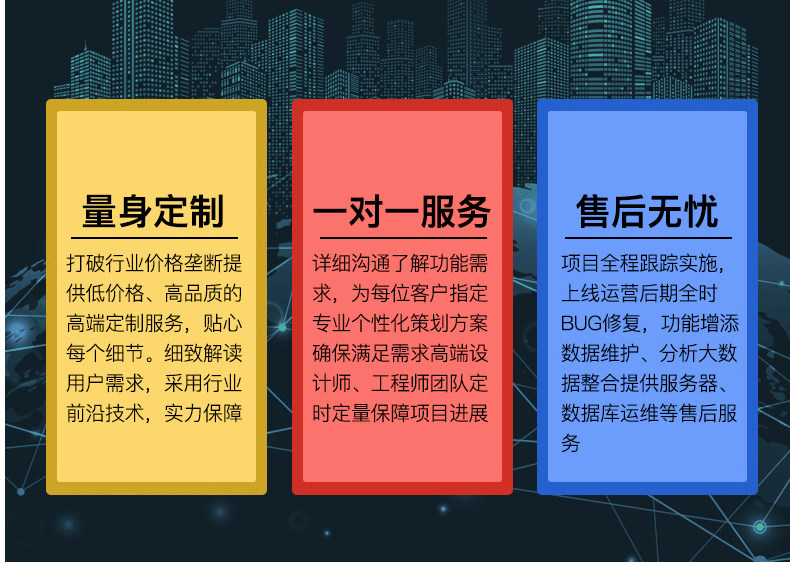 量身定制

打破行业价格垄断提供低价格、高品质的高端定制服务，贴心每个细节。细致解读用户需求，采用行业前沿技术，实力保障

一对一服务

详细沟通了解功能需求，为每位客户指定专业个性化策划方案确保满足需求高端设计师、工程师团队定时定量保障项目进展

售后无忧

项目全程跟踪实施，上线运营后期全时BUG修复，功能增添数据维护、分析大数据整合提供服务器、数据库运维等售后服务